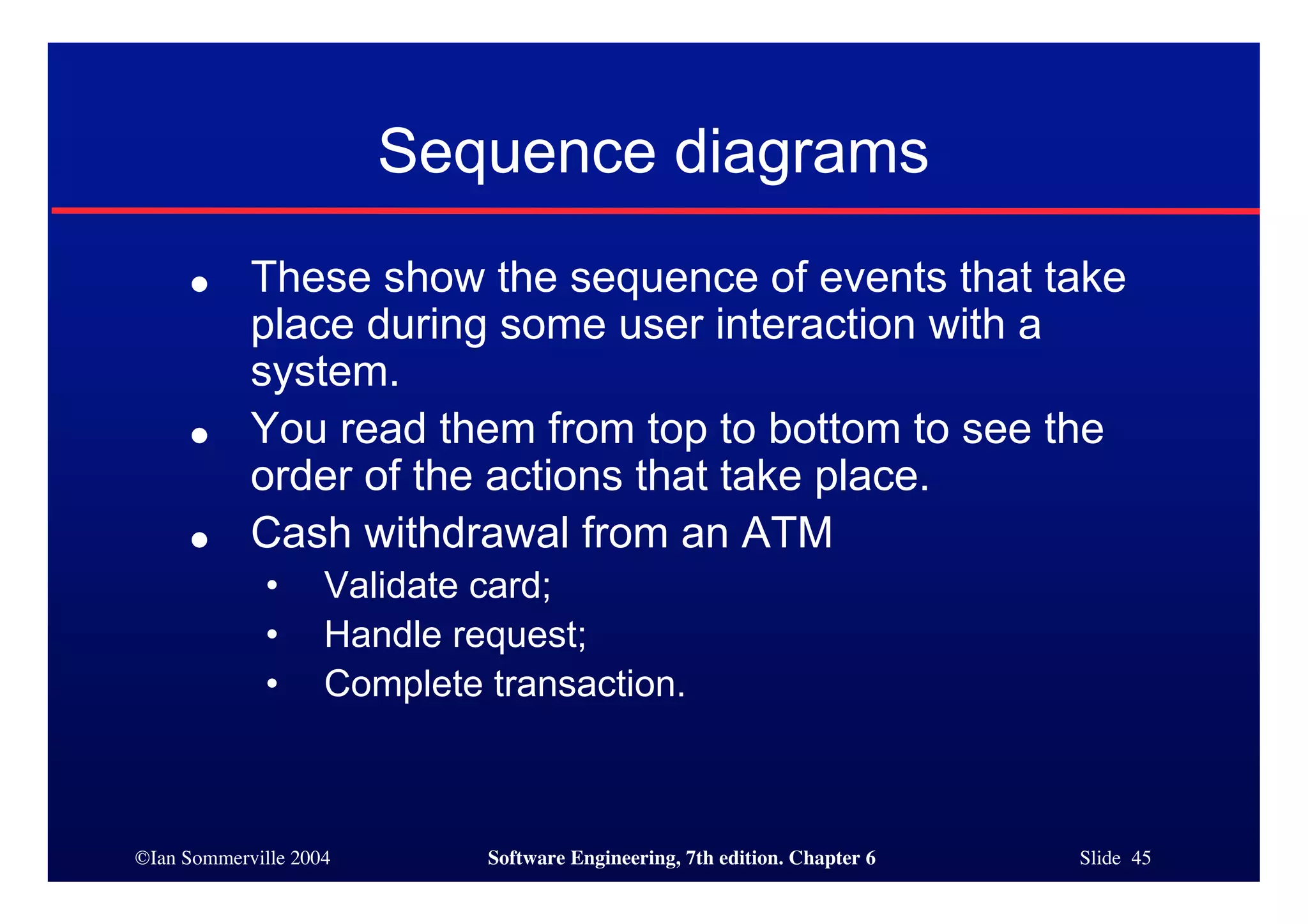 Sequence diagrams

- These show the sequence of events that take place during some user interaction with a system.
- You read them from top to bottom to see the order of the actions that take place.
- Cash withdrawal from an ATM
  - Validate card;
  - Handle request;
  - Complete transaction.

©Ian Sommerville 2004 Software Engineering, 7th edition. Chapter 6 Slide 45